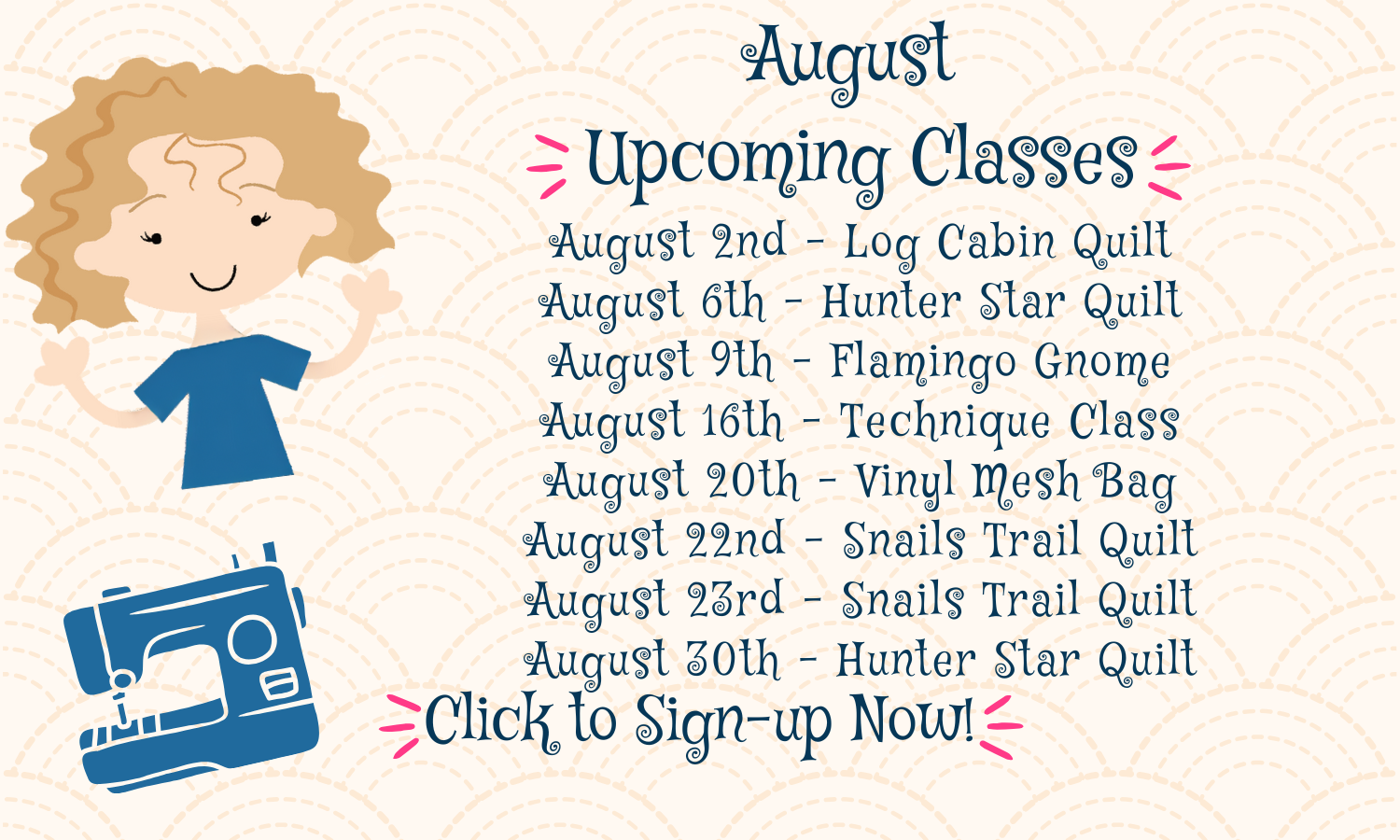 August
Upcoming Classes

August 2nd - Log Cabin Quilt
August 6th - Hunter Star Quilt
August 9th - Flamingo Gnome
August 16th - Technique Class
August 20th - Vinyl Mesh Bag
August 22nd - Snails Trail Quilt
August 23rd - Snails Trail Quilt
August 30th - Hunter Star Quilt

Click to Sign-up Now!